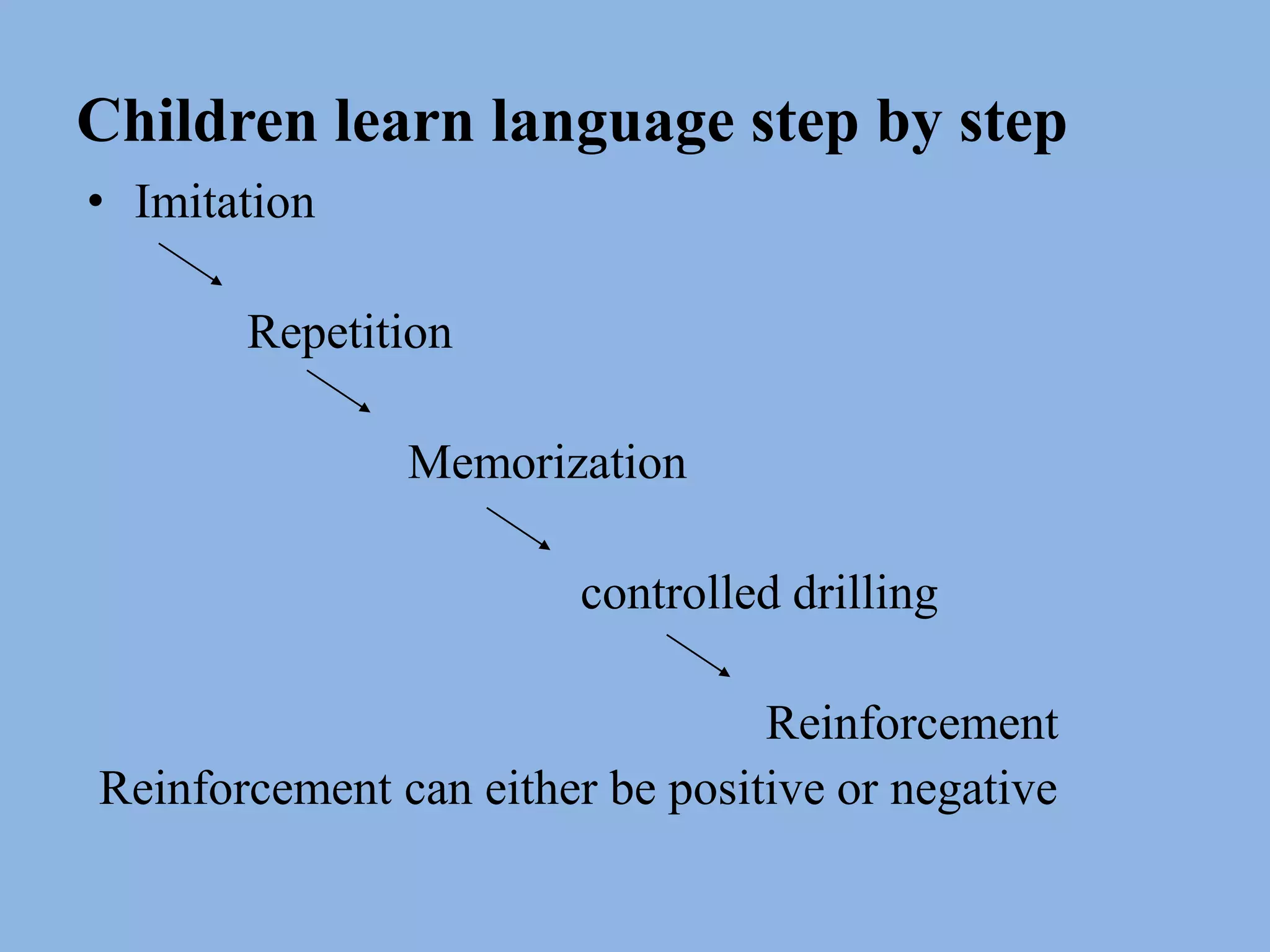 Children learn language step by step

• Imitation

Repetition

Memorization

controlled drilling

Reinforcement

Reinforcement can either be positive or negative